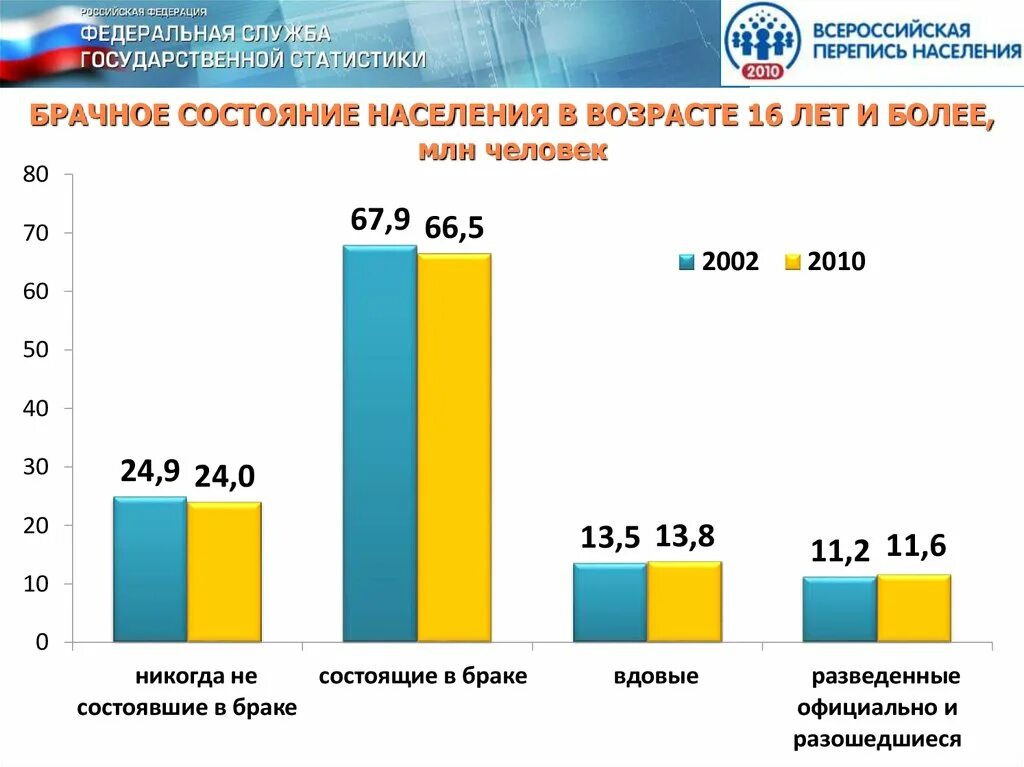 РОССИЙСКАЯ ФЕДЕРАЦИЯ
ФЕДЕРАЛЬНАЯ СЛУЖБА
ГОСУДАРСТВЕННОЙ СТАТИСТИКИ

2010
ВСЕРОССИЙСКАЯ
ПЕРЕПИСЬ НАСЕЛЕНИЯ

БРАЧНОЕ СОСТОЯНИЕ НАСЕЛЕНИЯ В ВОЗРАСТЕ 16 ЛЕТ И БОЛЕЕ, млн человек

80
70
60
50
40
30
20
10
0

2002
2010

24,9
24,0
67,9
66,5
13,5
13,8
11,2
11,6

никогда не состоявшие в браке
состоящие в браке
вдовые
разведенные официально и разошедшиеся